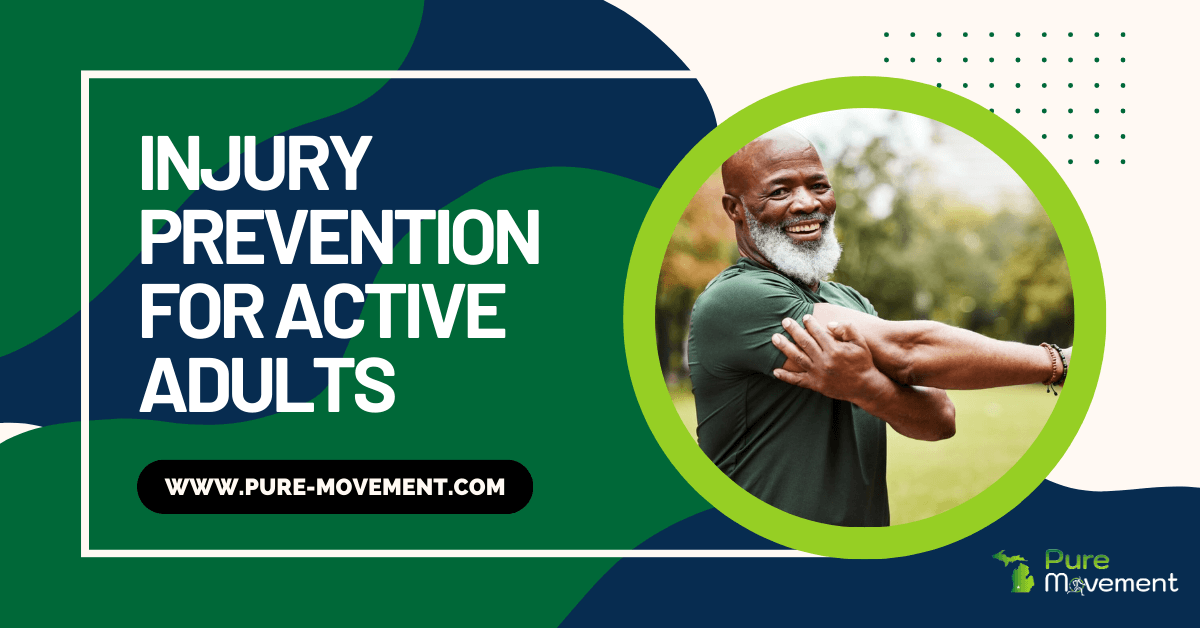 INJURY PREVENTION FOR ACTIVE ADULTS

WWW.PURE-MOVEMENT.COM

Pure Movement